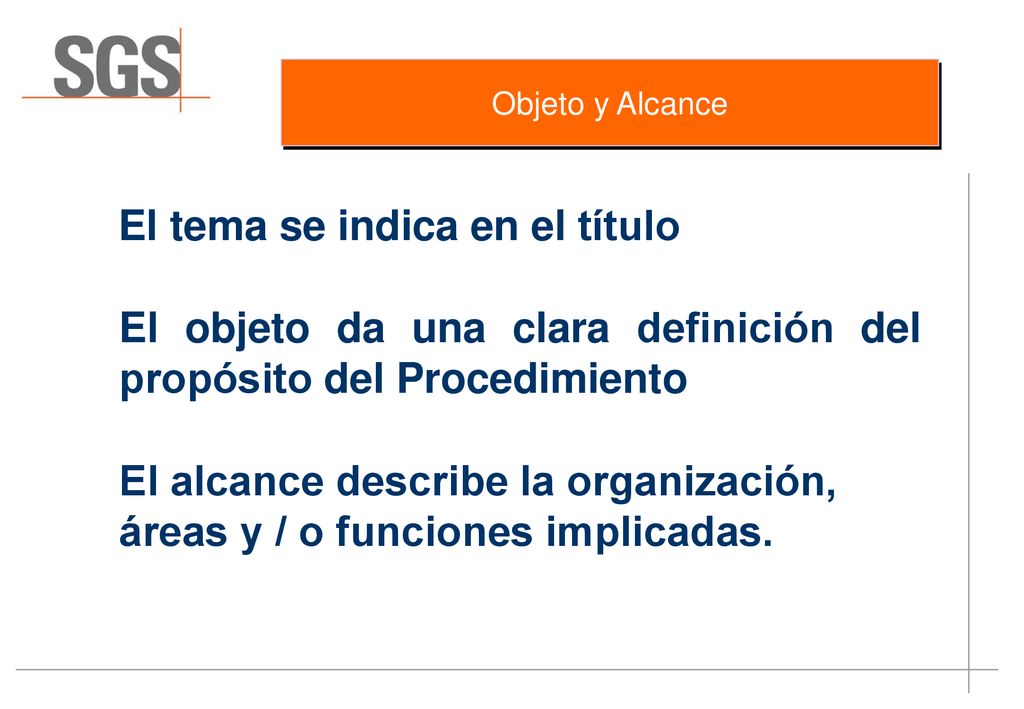 SGS

Objeto y Alcance

El tema se indica en el título

El objeto da una clara definición del propósito del Procedimiento

El alcance describe la organización, áreas y / o funciones implicadas.